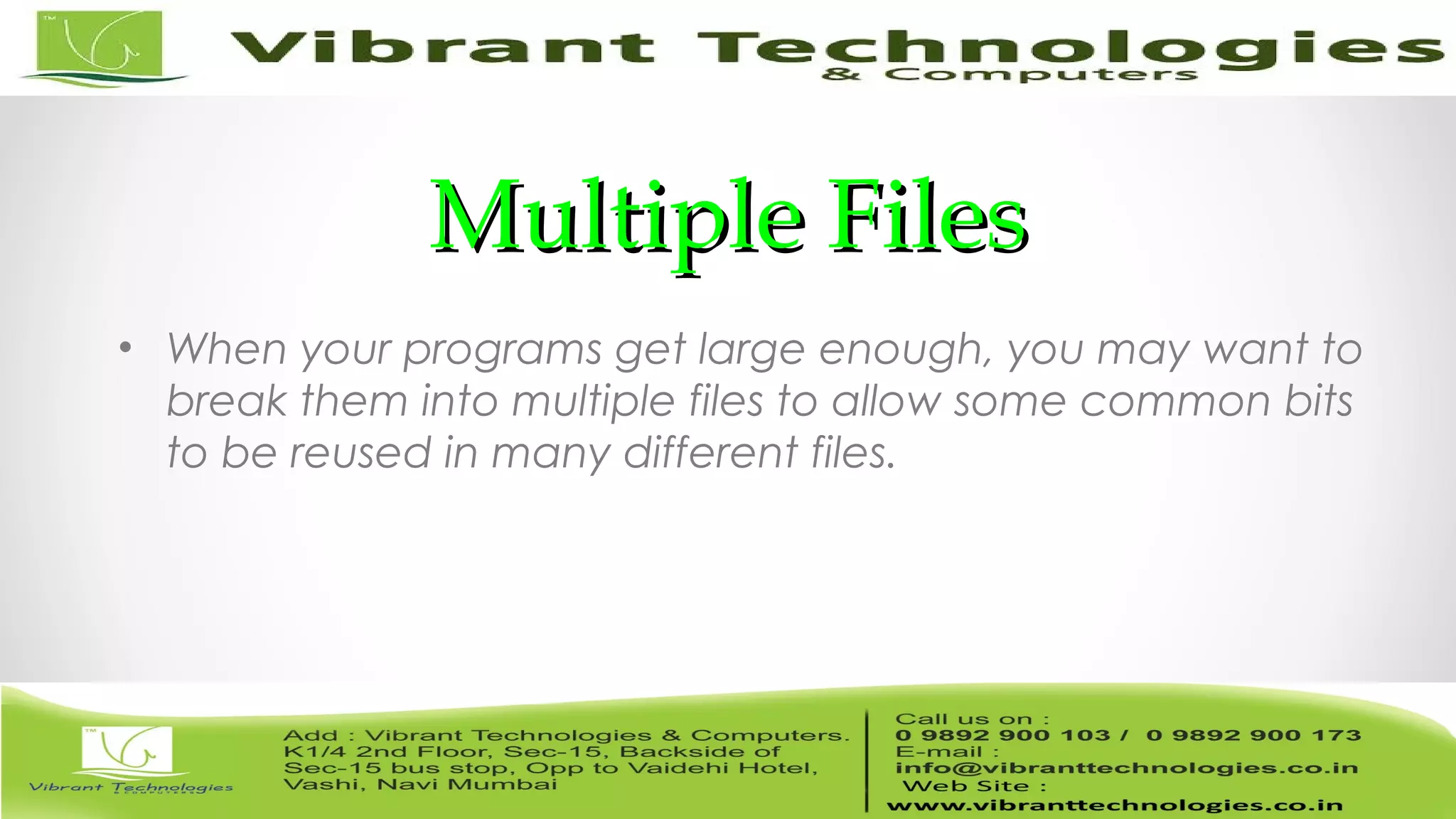 TM

Vibrant Technologies
& Computers

Multiple Files

• When your programs get large enough, you may want to break them into multiple files to allow some common bits to be reused in many different files.

TM

Vibrant Technologies
& COMPUTERS

Add : Vibrant Technologies & Computers. K1/4 2nd Floor, Sec-15, Backside of Sec-15 bus stop, Opp to Vaidehi Hotel, Vashi, Navi Mumbai

Call us on :
0 9892 900 103 / 0 9892 900 173
E-mail :
info@vibranttechnologies.co.in
Web Site :
www.vibranttechnologies.co.in